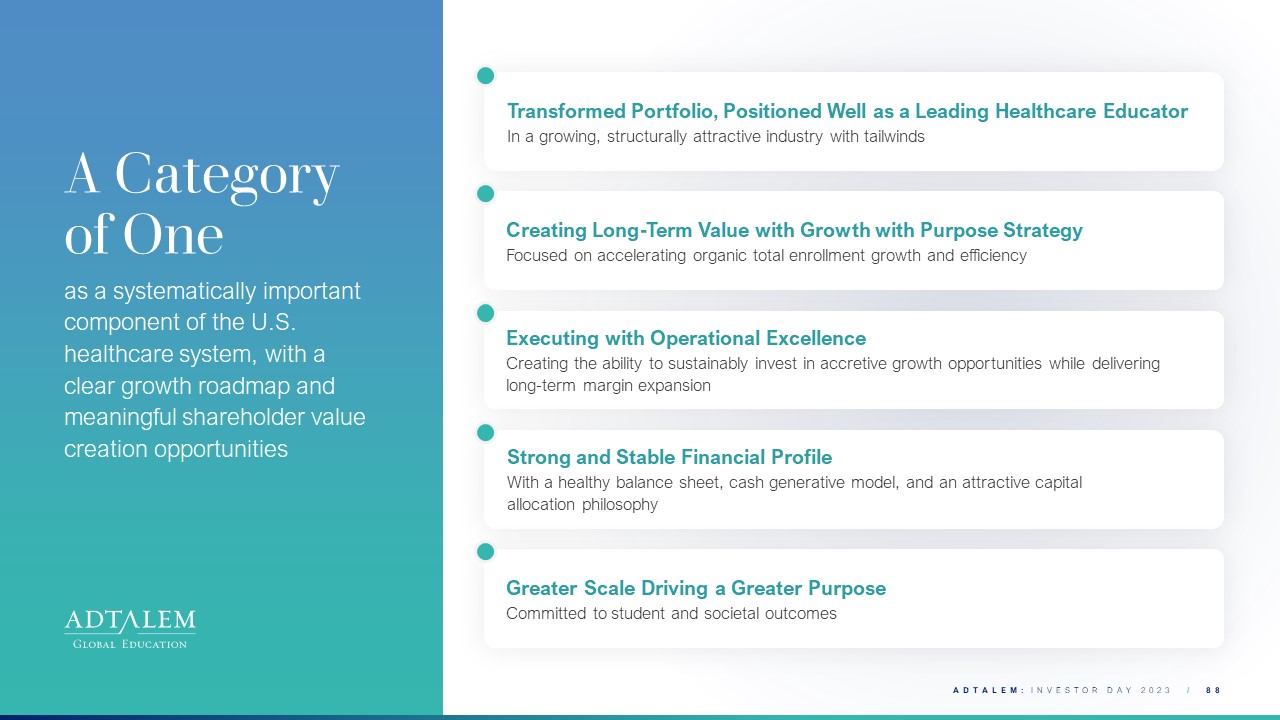 A Category of One

as a systematically important component of the U.S. healthcare system, with a clear growth roadmap and meaningful shareholder value creation opportunities

ADTALEM
GLOBAL EDUCATION

Transformed Portfolio, Positioned Well as a Leading Healthcare Educator
In a growing, structurally attractive industry with tailwinds

Creating Long-Term Value with Growth with Purpose Strategy
Focused on accelerating organic total enrollment growth and efficiency

Executing with Operational Excellence
Creating the ability to sustainably invest in accretive growth opportunities while delivering long-term margin expansion

Strong and Stable Financial Profile
With a healthy balance sheet, cash generative model, and an attractive capital allocation philosophy

Greater Scale Driving a Greater Purpose
Committed to student and societal outcomes

ADTALEM: INVESTOR DAY 2023 / 88